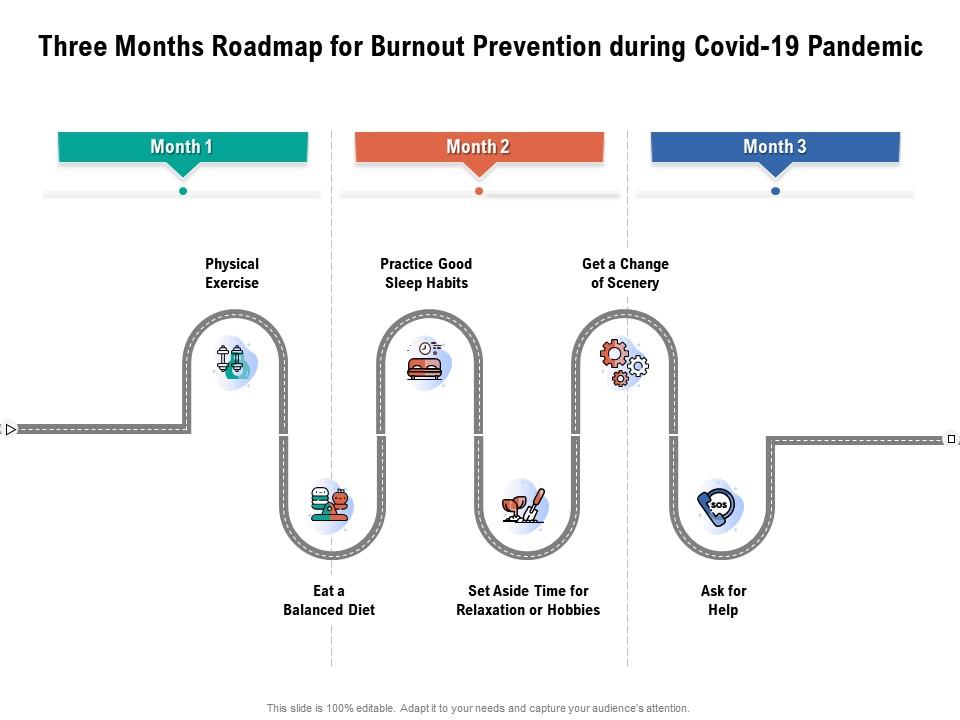 Three Months Roadmap for Burnout Prevention during Covid-19 Pandemic

Month 1

Month 2

Month 3

Physical Exercise

Practice Good Sleep Habits

Get a Change of Scenery

SOS

Eat a Balanced Diet

Set Aside Time for Relaxation or Hobbies

Ask for Help

This slide is 100% editable. Adapt it to your needs and capture your audience's attention.